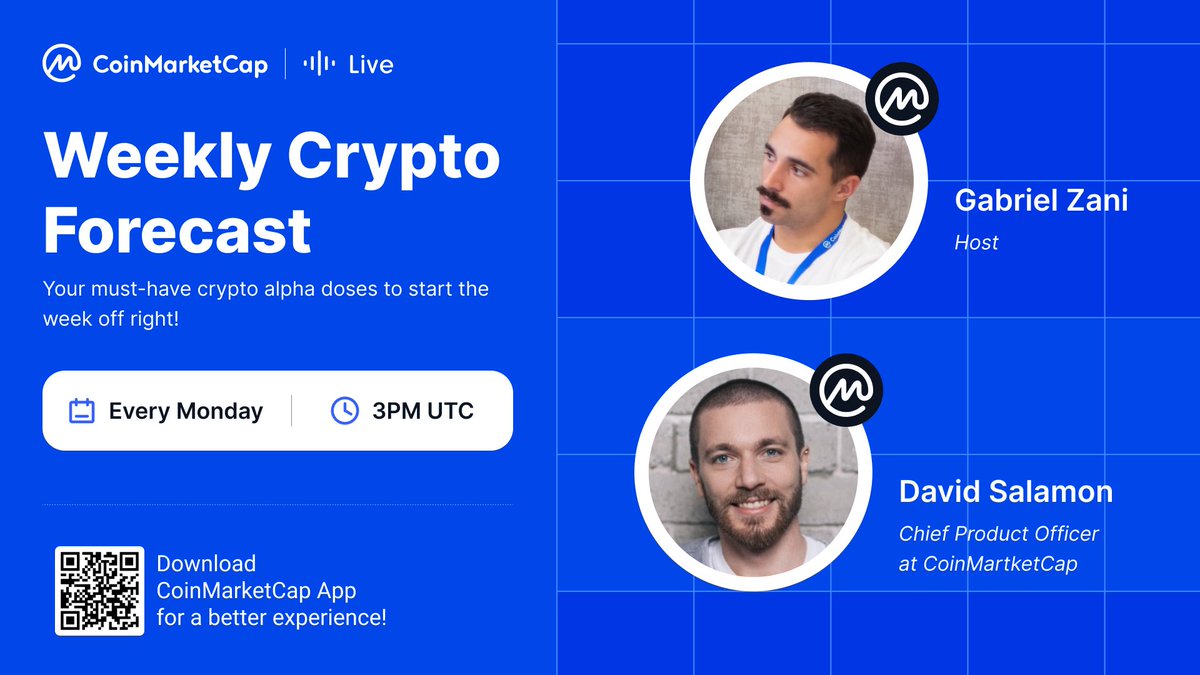 CoinMarketCap | Live

Weekly Crypto Forecast

Your must-have crypto alpha doses to start the week off right!

Every Monday | 3PM UTC

Download CoinMarketCap App for a better experience!

Gabriel Zani
Host

David Salamon
Chief Product Officer at CoinMartketCap